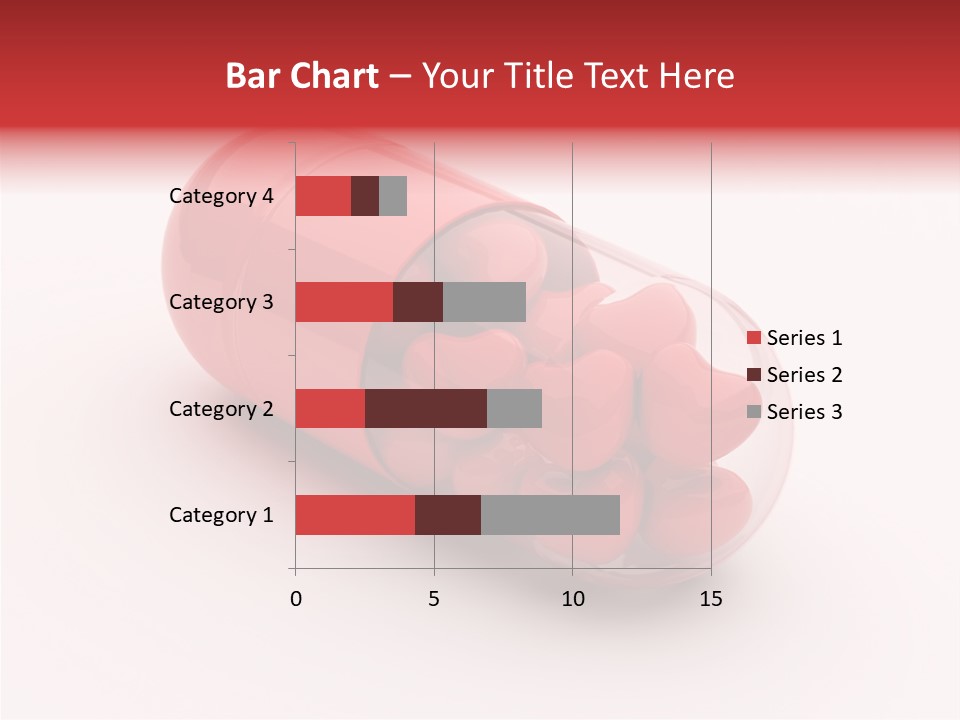 Bar Chart – Your Title Text Here

Category 4
Category 3
Category 2
Category 1

0
5
10
15

Series 1
Series 2
Series 3